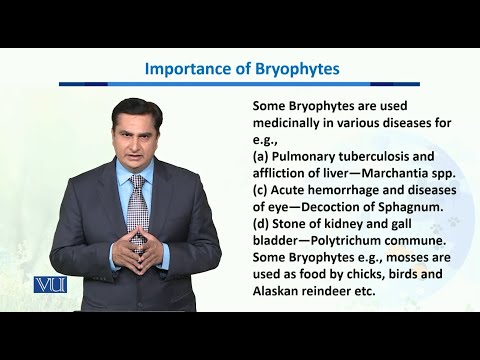 Importance of Bryophytes

Some Bryophytes are used medicinally in various diseases for e.g.,
(a) Pulmonary tuberculosis and affliction of liver—Marchantia spp.
(c) Acute hemorrhage and diseases of eye—Decoction of Sphagnum.
(d) Stone of kidney and gall bladder—Polytrichum commune.
Some Bryophytes e.g., mosses are used as food by chicks, birds and Alaskan reindeer etc.

VU